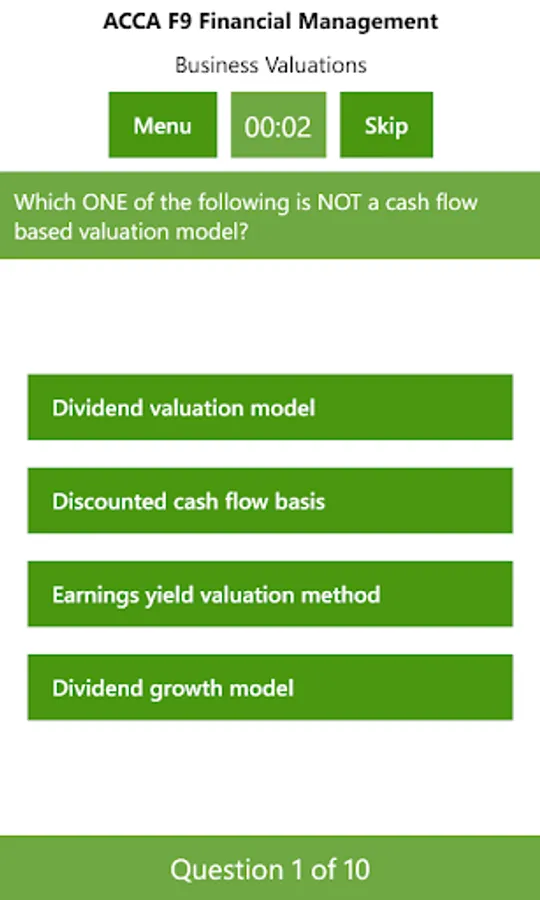 ACCA F9 Financial Management

Business Valuations

Menu

00:02

Skip

Which ONE of the following is NOT a cash flow based valuation model?

Dividend valuation model

Discounted cash flow basis

Earnings yield valuation method

Dividend growth model

Question 1 of 10